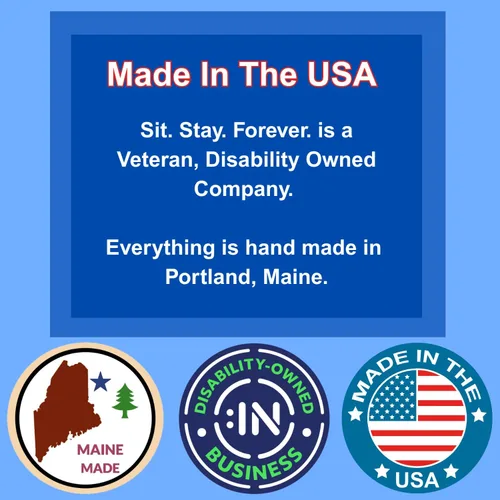 Made In The USA

Sit. Stay. Forever. is a Veteran, Disability Owned Company.

Everything is hand made in Portland, Maine.

MAINE
MADE

DISABILITY-OWNED
:IN
BUSINESS

MADE IN THE
USA